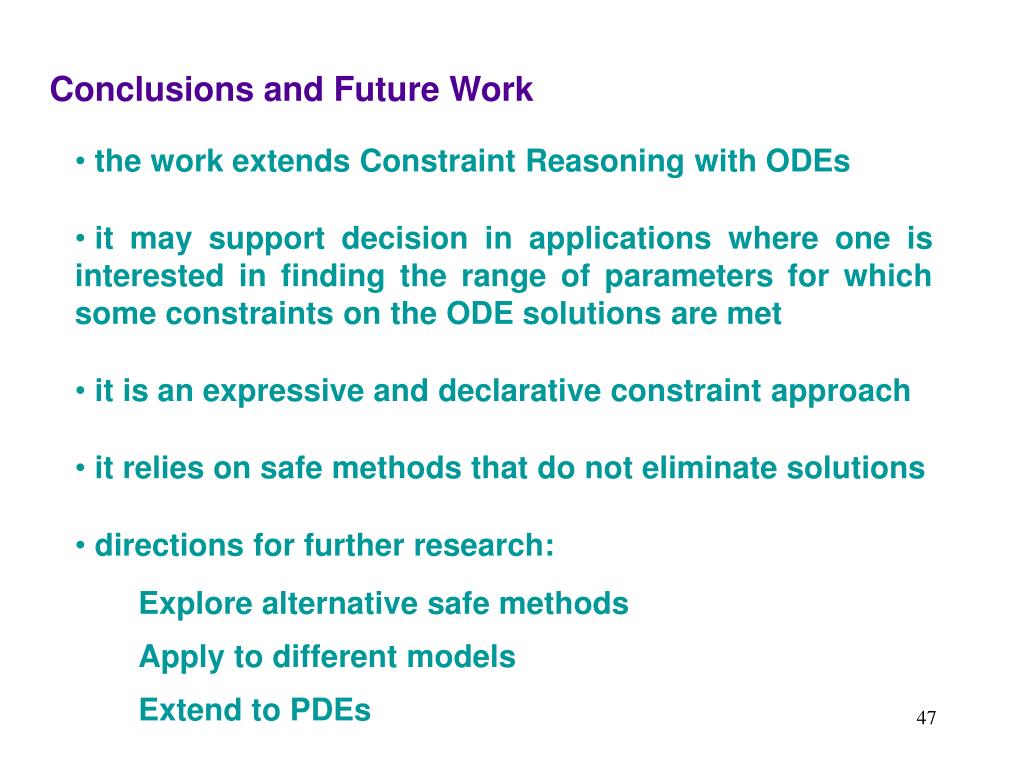 Conclusions and Future Work

• the work extends Constraint Reasoning with ODEs

• it may support decision in applications where one is interested in finding the range of parameters for which some constraints on the ODE solutions are met

• it is an expressive and declarative constraint approach

• it relies on safe methods that do not eliminate solutions

• directions for further research:

Explore alternative safe methods

Apply to different models

Extend to PDEs

47